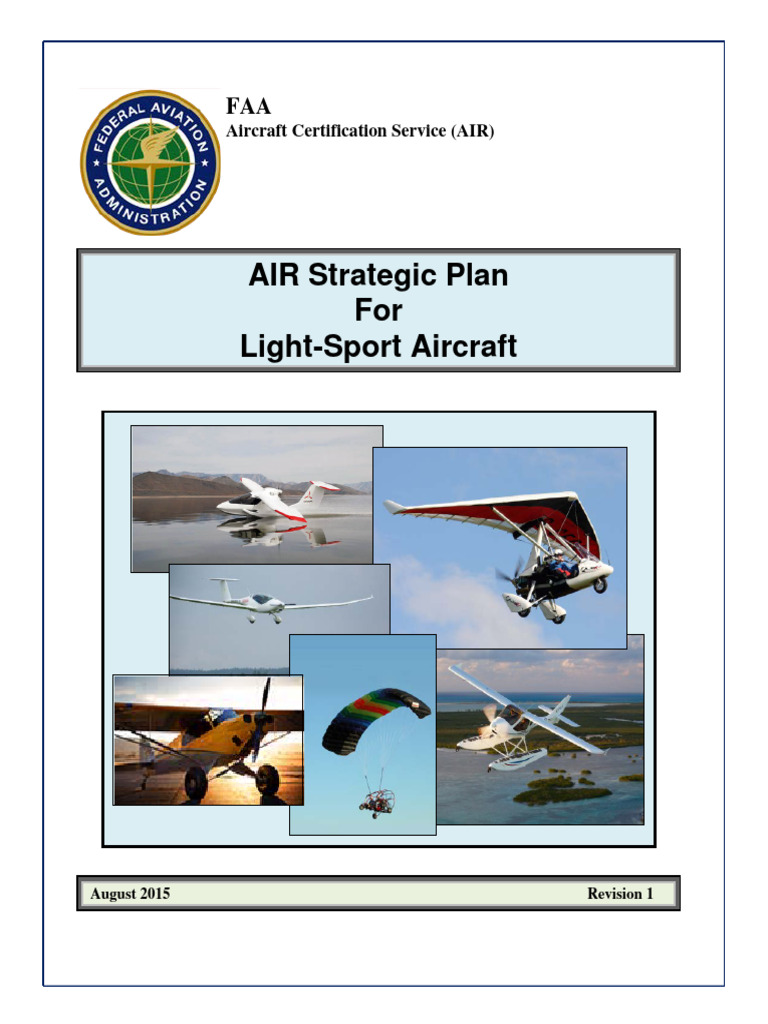 FEDERAL AVIATION ADMINISTRATION

FAA
Aircraft Certification Service (AIR)

AIR Strategic Plan
For
Light-Sport Aircraft

August 2015

Revision 1